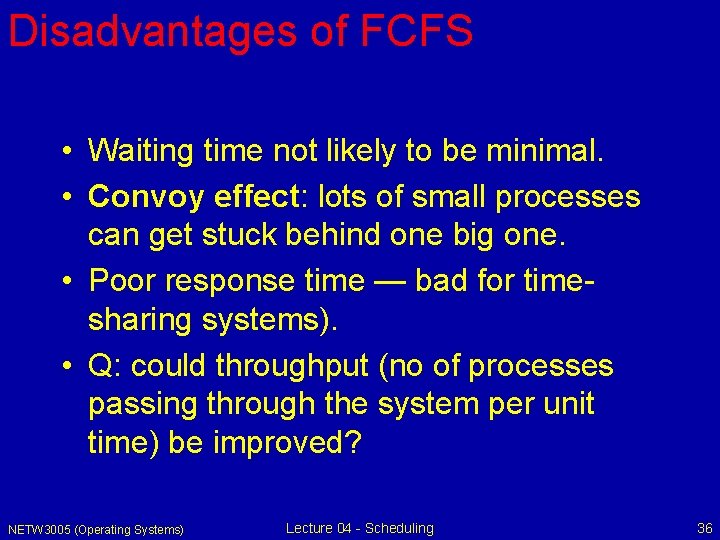 Disadvantages of FCFS

• Waiting time not likely to be minimal.

• Convoy effect: lots of small processes can get stuck behind one big one.

• Poor response time — bad for time-sharing systems).

• Q: could throughput (no of processes passing through the system per unit time) be improved?

NETW3005 (Operating Systems)

Lecture 04 - Scheduling

36